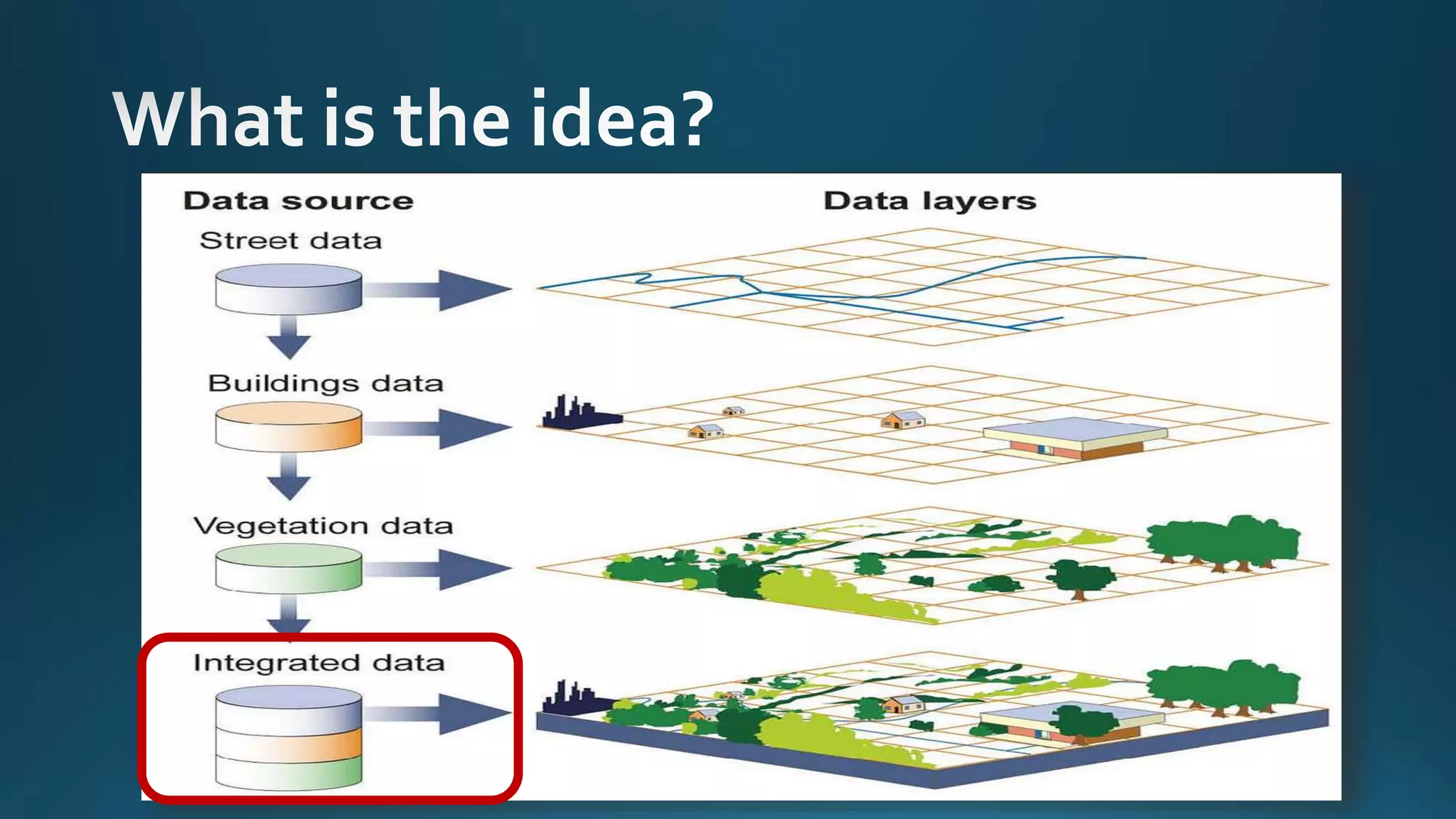 What is the idea?

Data source

Data layers

Street data

Buildings data

Vegetation data

Integrated data